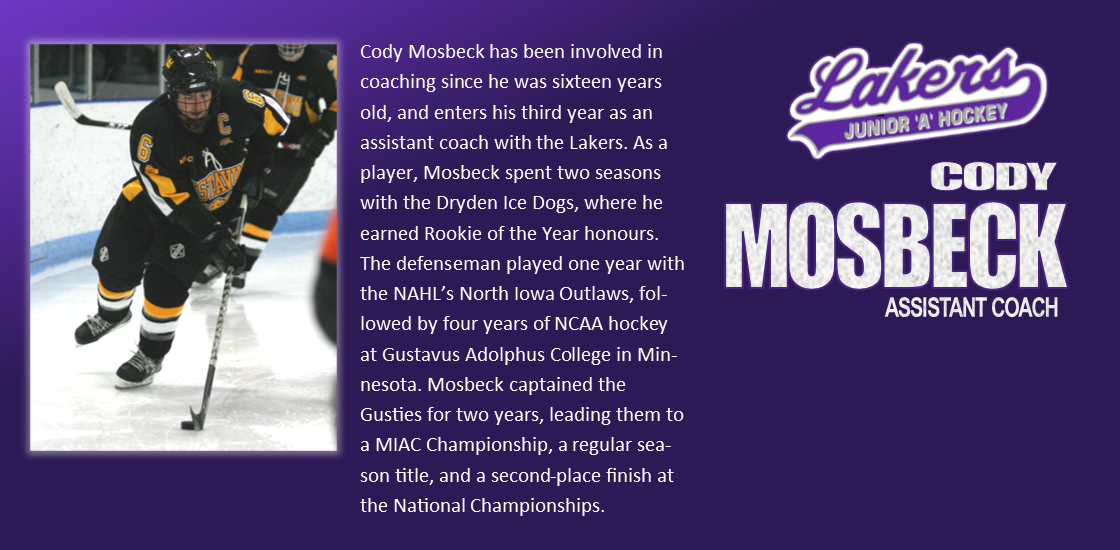 Cody Mosbeck has been involved in coaching since he was sixteen years old, and enters his third year as an assistant coach with the Lakers. As a player, Mosbeck spent two seasons with the Dryden Ice Dogs, where he earned Rookie of the Year honours. The defenseman played one year with the NAHL's North Iowa Outlaws, followed by four years of NCAA hockey at Gustavus Adolphus College in Minnesota. Mosbeck captained the Gusties for two years, leading them to a MIAC Championship, a regular season title, and a second-place finish at the National Championships.

Lakers
JUNIOR 'A' HOCKEY

CODY
MOSBECK
ASSISTANT COACH